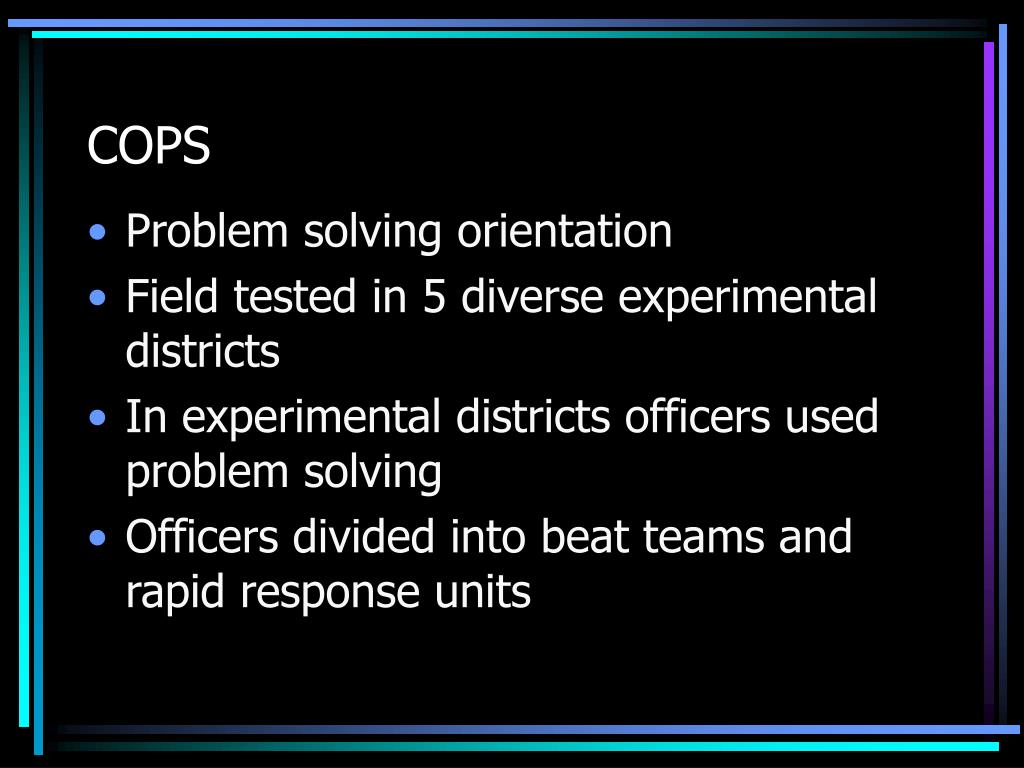 COPS

• Problem solving orientation
• Field tested in 5 diverse experimental districts
• In experimental districts officers used problem solving
• Officers divided into beat teams and rapid response units